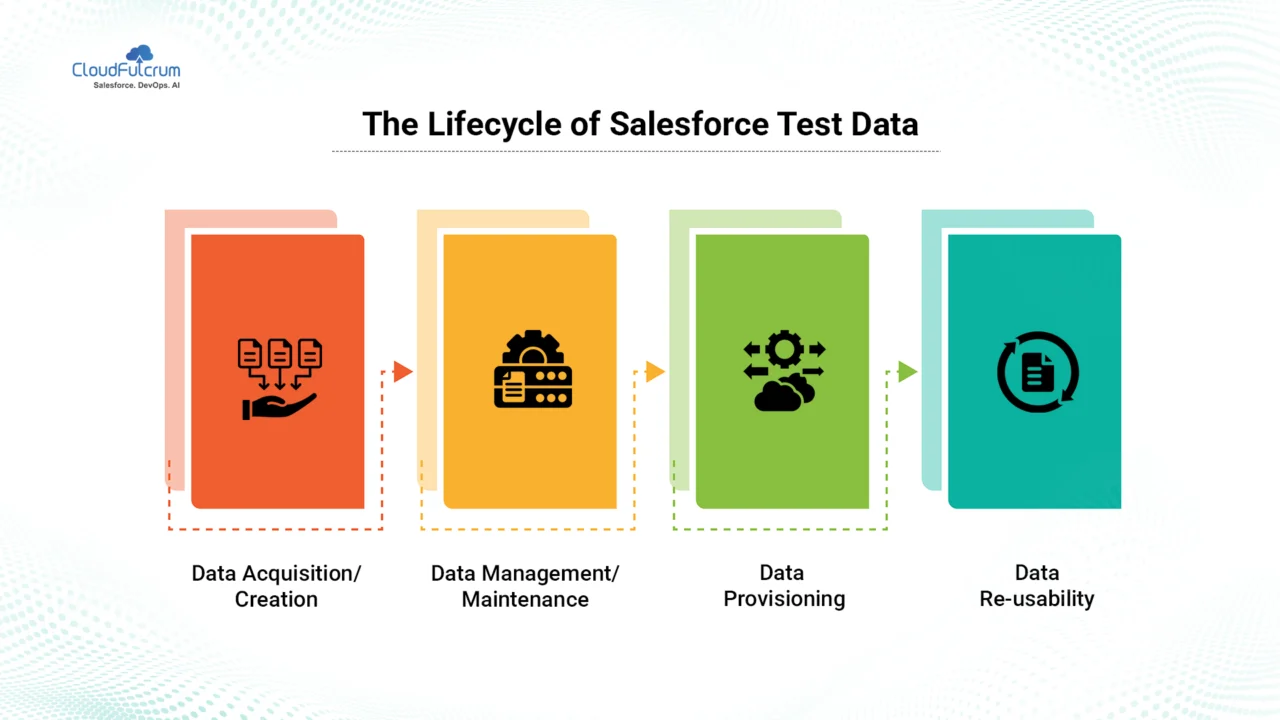 CloudFulcrum
Salesforce. DevOps. AI

The Lifecycle of Salesforce Test Data

Data Acquisition/ Creation

Data Management/ Maintenance

Data Provisioning

Data Re-usability